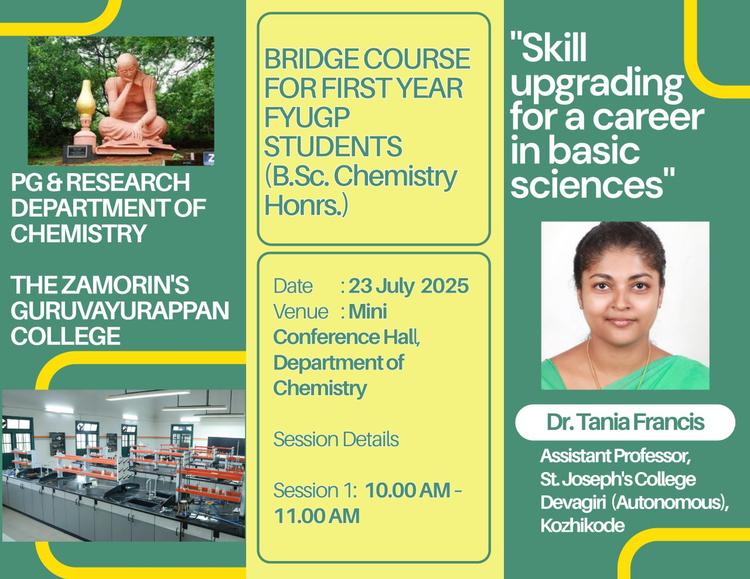 PG & RESEARCH DEPARTMENT OF CHEMISTRY

THE ZAMORIN'S GURUVAYURAPPAN COLLEGE

BRIDGE COURSE FOR FIRST YEAR FYUGP STUDENTS (B.Sc. Chemistry Honrs.)

Date : 23 July 2025
Venue : Mini Conference Hall, Department of Chemistry

Session Details

Session 1: 10.00 AM - 11.00 AM

"Skill upgrading for a career in basic sciences"

Dr. Tania Francis

Assistant Professor, St. Joseph's College Devagiri (Autonomous), Kozhikode